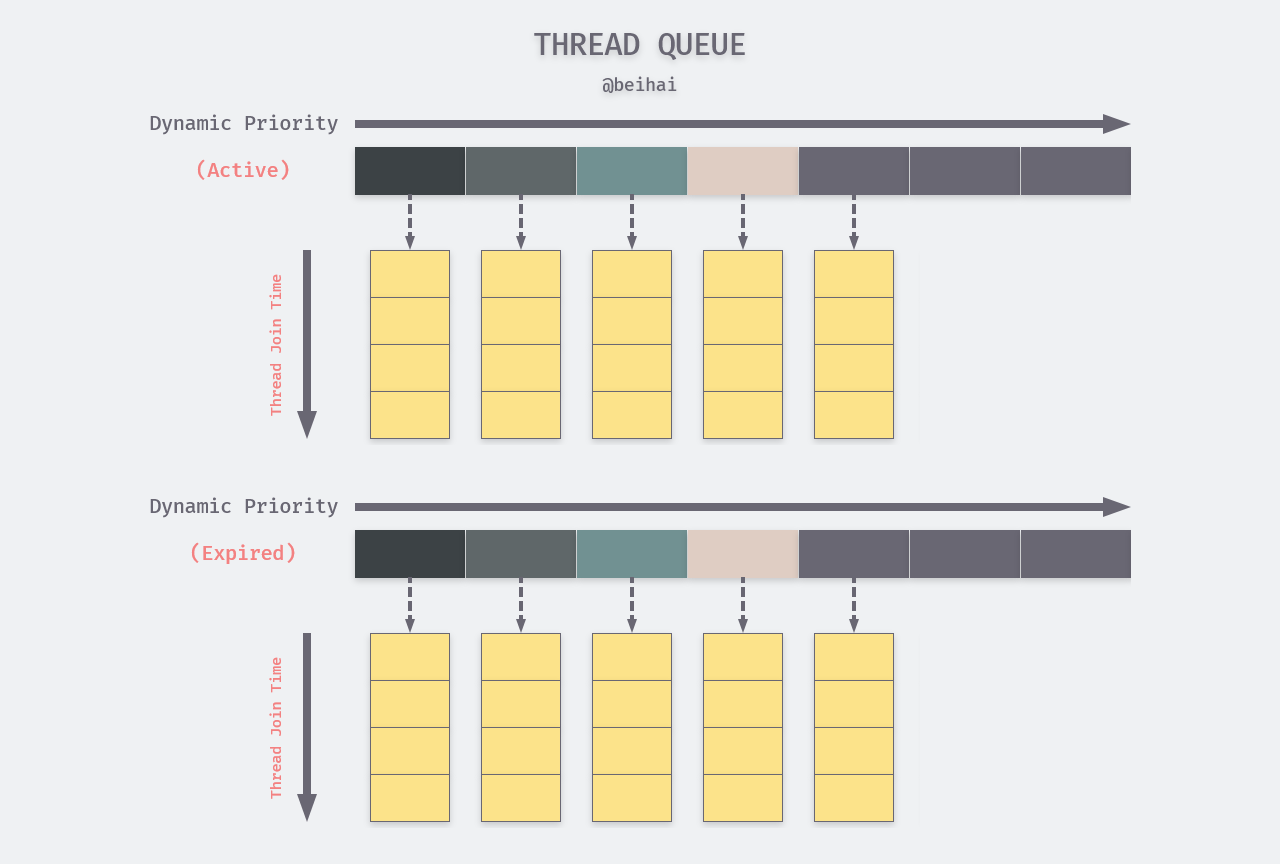 THREAD QUEUE

@beihai

Dynamic Priority

(Active)

Thread Join Time

Dynamic Priority

(Expired)

Thread Join Time